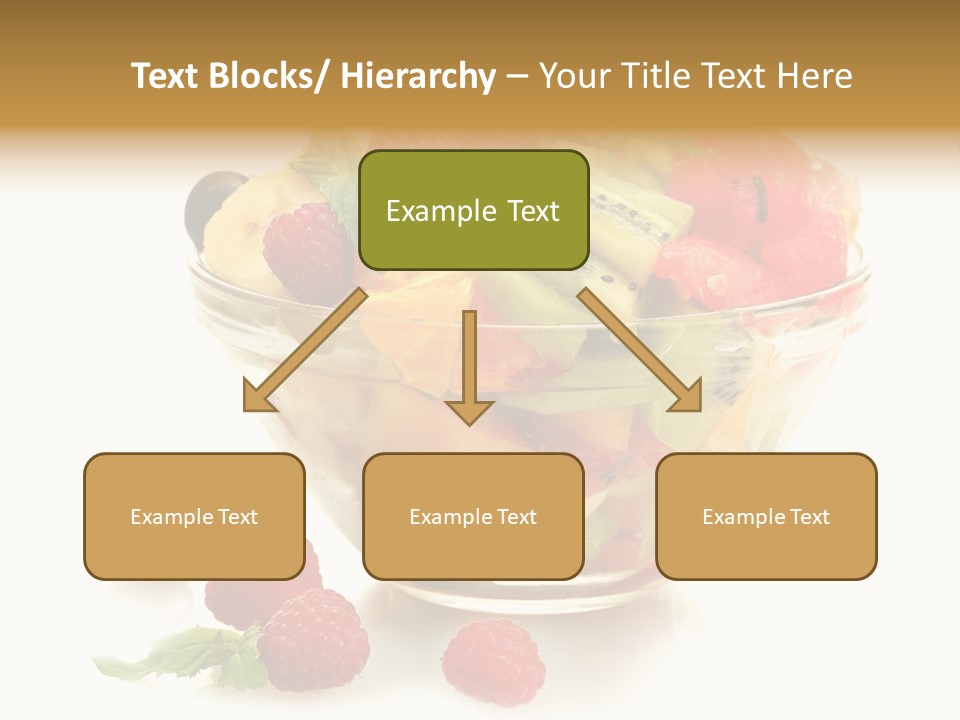 Text Blocks/ Hierarchy – Your Title Text Here

Example Text

Example Text

Example Text

Example Text